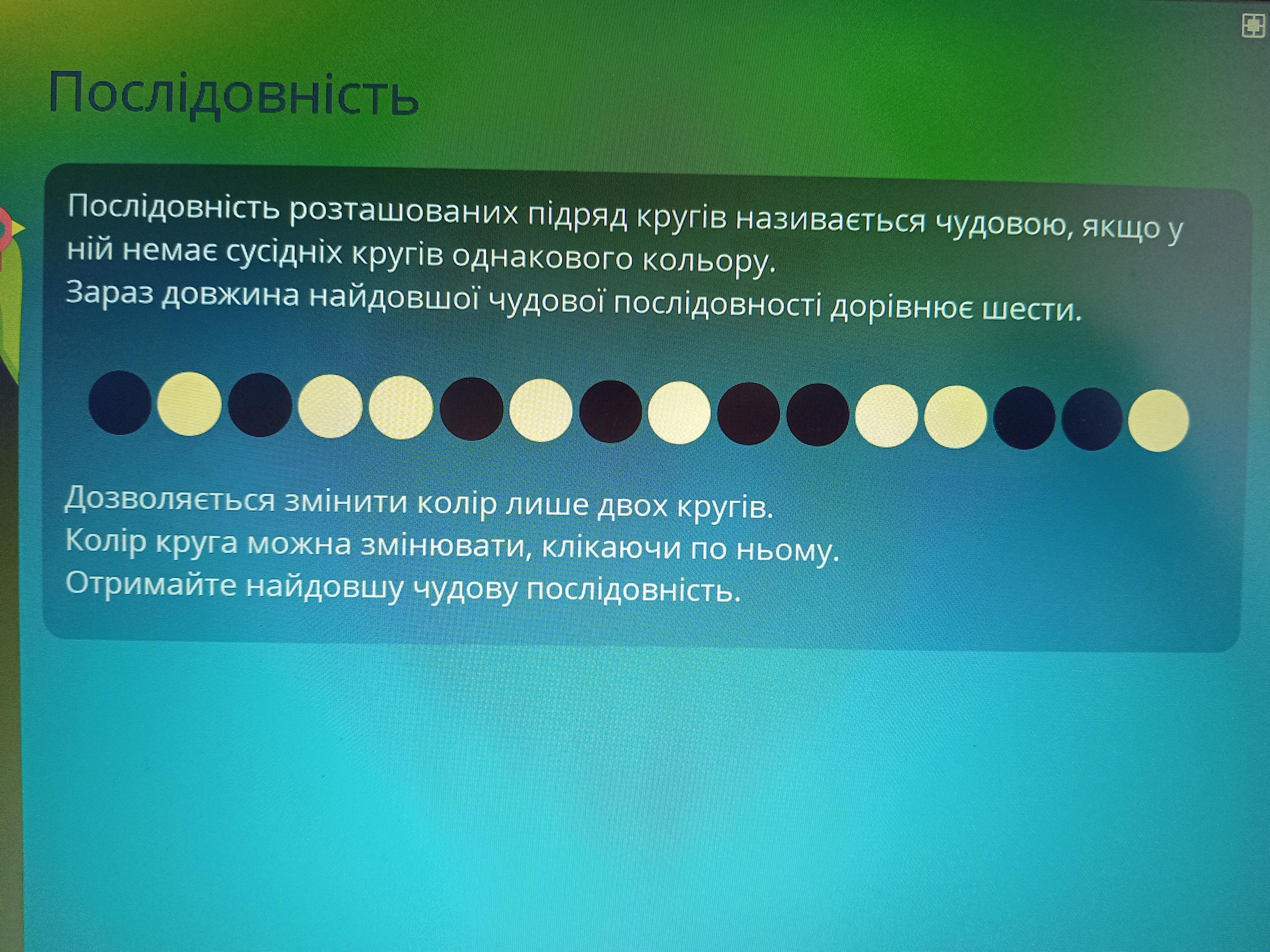 Послідовність

Послідовність розташованих підряд кругів називається чудовою, якщо у ній немає сусідніх кругів однакового кольору.
Зараз довжина найдовшої чудової послідовності дорівнює шести.

Дозволяється змінити колір лише двох кругів.
Колір круга можна змінювати, клікаючи по ньому.
Отримайте найдовшу чудову послідовність.